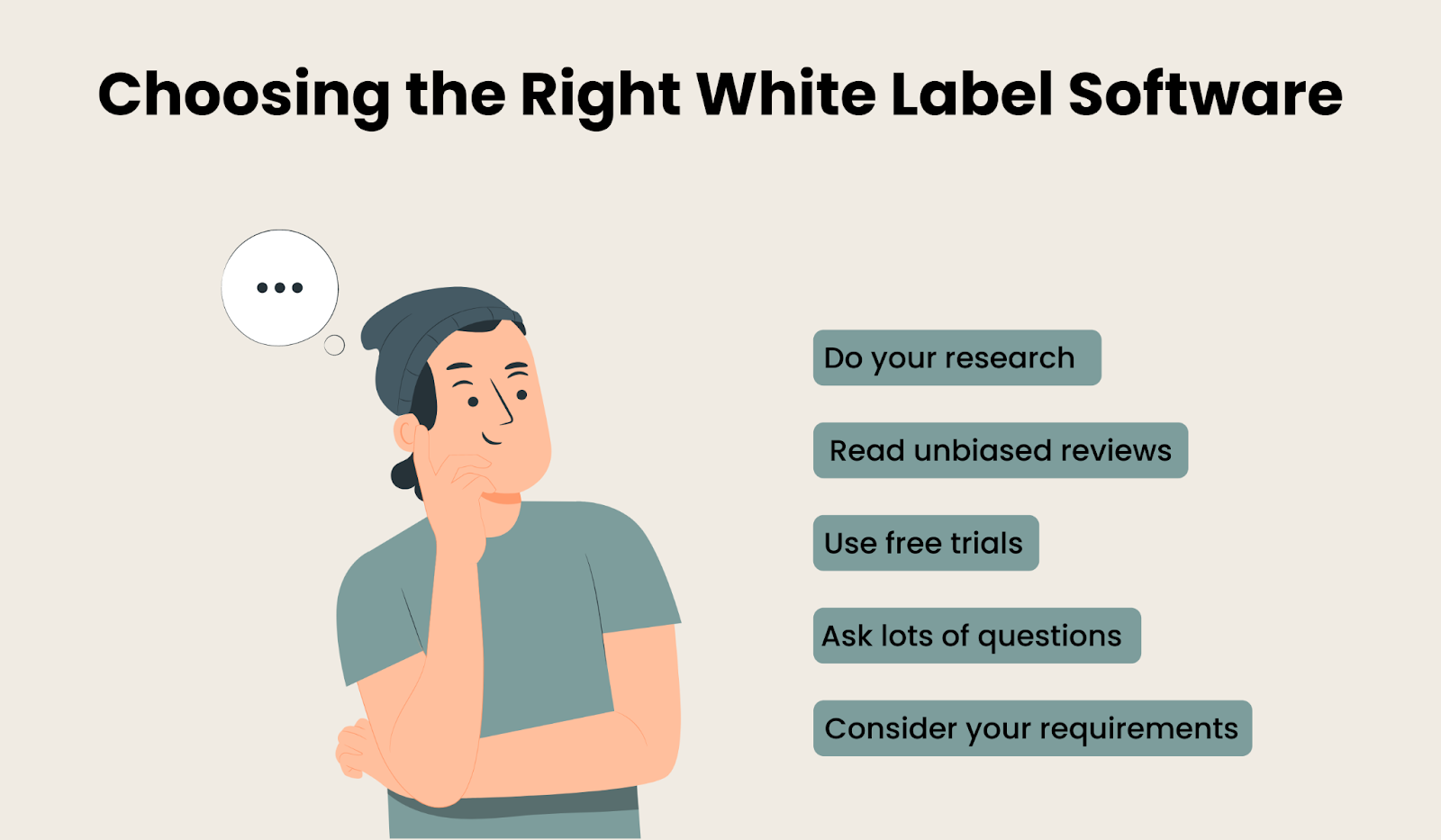 Choosing the Right White Label Software

...

Do your research

Read unbiased reviews

Use free trials

Ask lots of questions

Consider your requirements